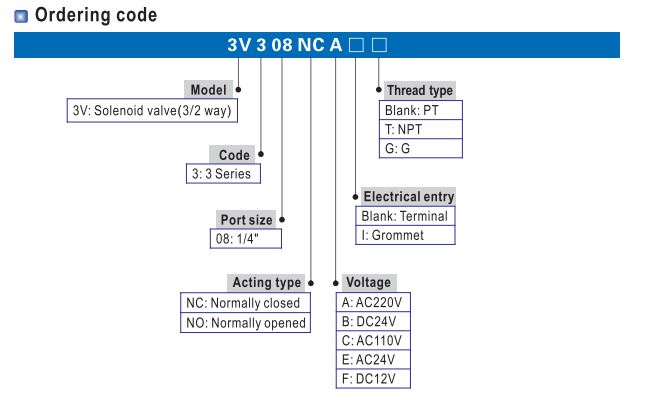 Ordering code

3V 3 08 NC A □ □

Model
3V: Solenoid valve(3/2 way)

Code
3: 3 Series

Port size
08: 1/4"

Acting type
NC: Normally closed
NO: Normally opened

Voltage
A: AC220V
B: DC24V
C: AC110V
E: AC24V
F: DC12V

Electrical entry
Blank: Terminal
I: Grommet

Thread type
Blank: PT
T: NPT
G: G